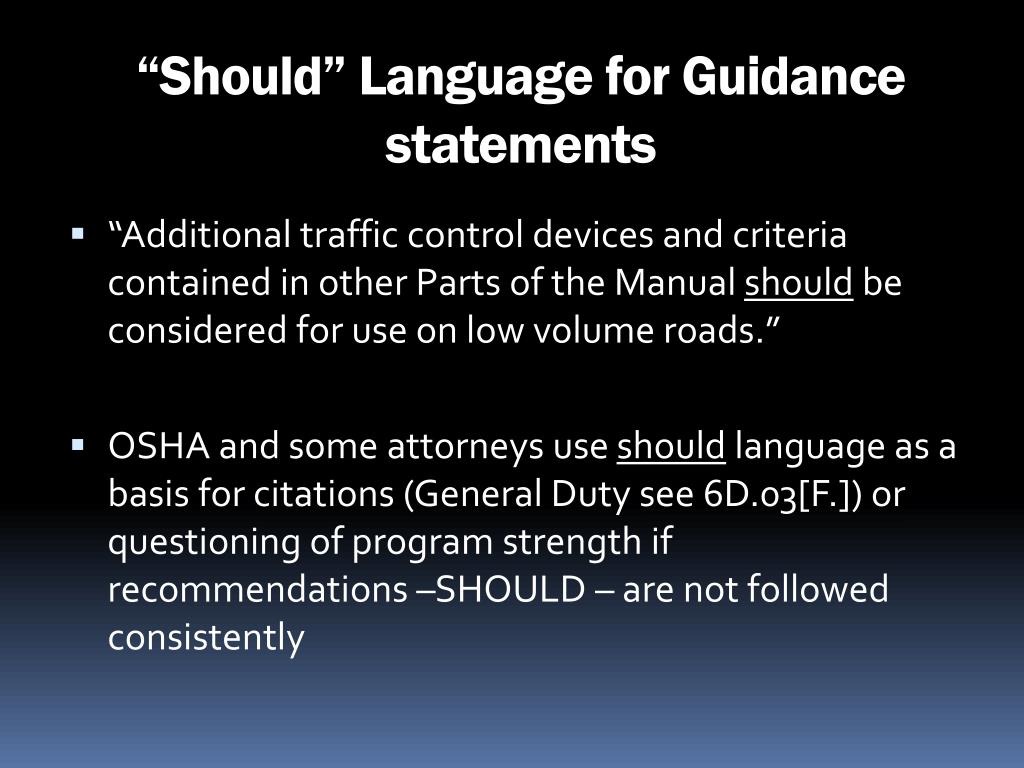 “Should” Language for Guidance statements

▪ “Additional traffic control devices and criteria contained in other Parts of the Manual should be considered for use on low volume roads.”

▪ OSHA and some attorneys use should language as a basis for citations (General Duty see 6D.03[F.]) or questioning of program strength if recommendations –SHOULD – are not followed consistently